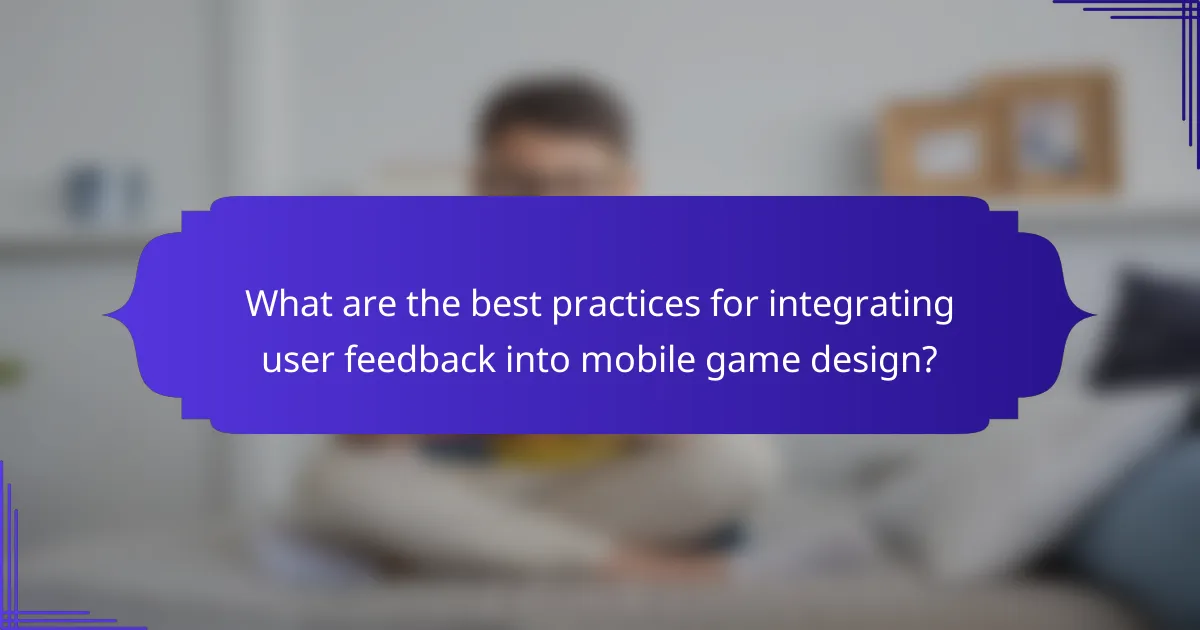 What are the best practices for integrating user feedback into mobile game design?